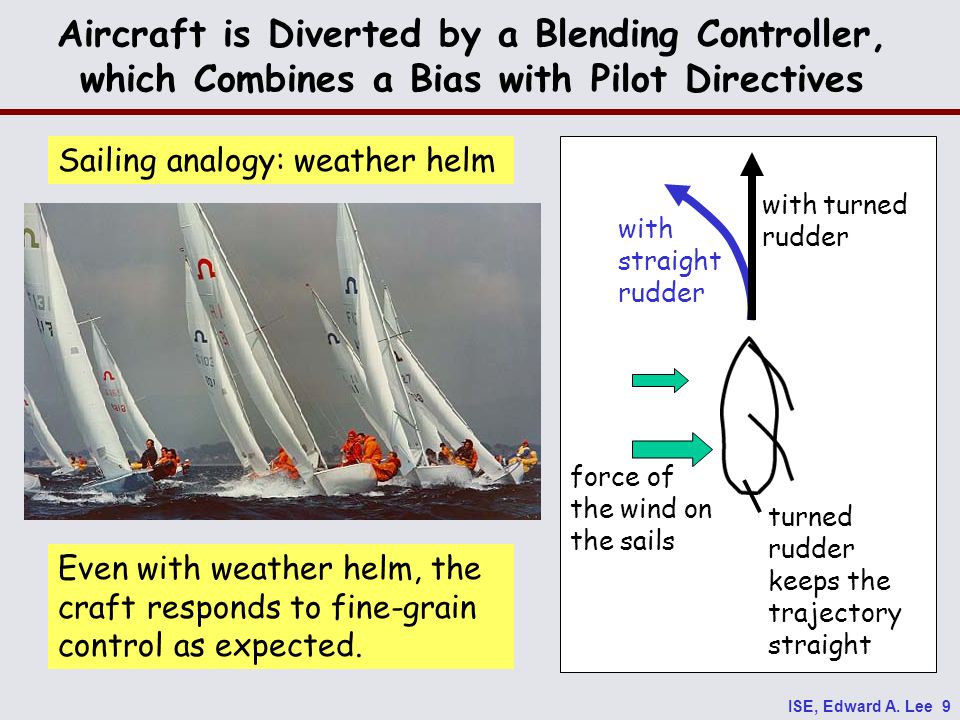 Aircraft is Diverted by a Blending Controller, which Combines a Bias with Pilot Directives

Sailing analogy: weather helm

Even with weather helm, the craft responds to fine-grain control as expected.

with straight rudder

with turned rudder

force of the wind on the sails

turned rudder keeps the trajectory straight

ISE, Edward A. Lee 9